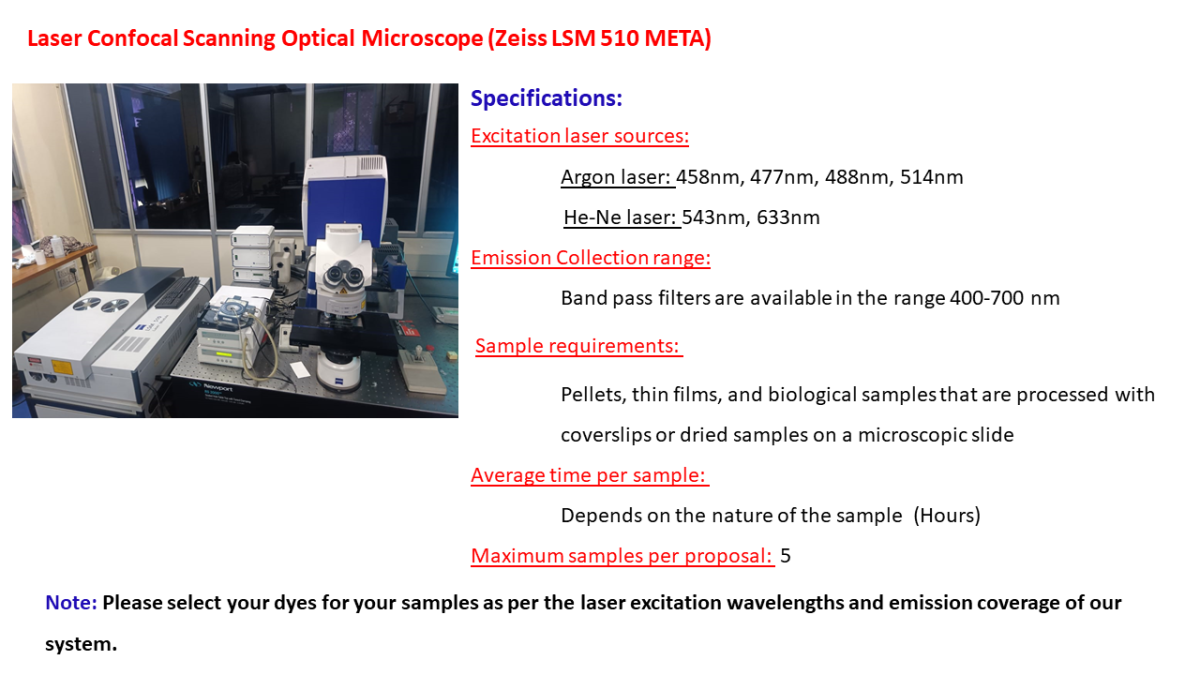 Laser Confocal Scanning Optical Microscope (Zeiss LSM 510 META)

Newport

Specifications:

Excitation laser sources:

Argon laser: 458nm, 477nm, 488nm, 514nm

He-Ne laser: 543nm, 633nm

Emission Collection range:

Band pass filters are available in the range 400-700 nm

Sample requirements:

Pellets, thin films, and biological samples that are processed with coverslips or dried samples on a microscopic slide

Average time per sample:

Depends on the nature of the sample (Hours)

Maximum samples per proposal: 5

Note: Please select your dyes for your samples as per the laser excitation wavelengths and emission coverage of our system.